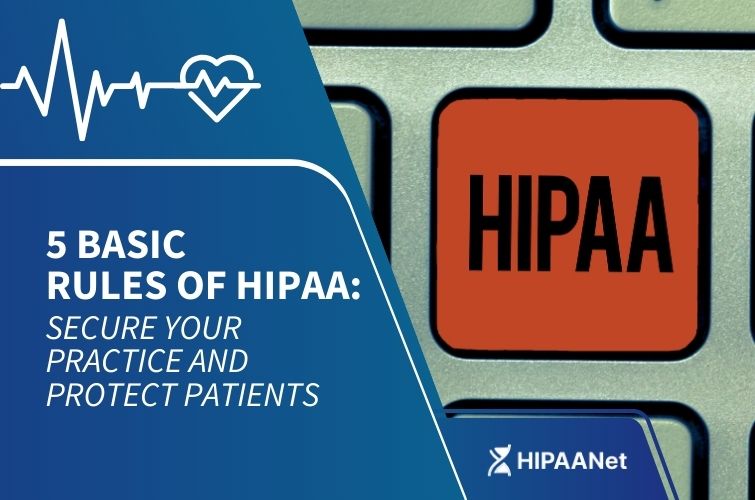 5 BASIC RULES OF HIPAA:
SECURE YOUR PRACTICE AND PROTECT PATIENTS

HIPAA

HIPAANet